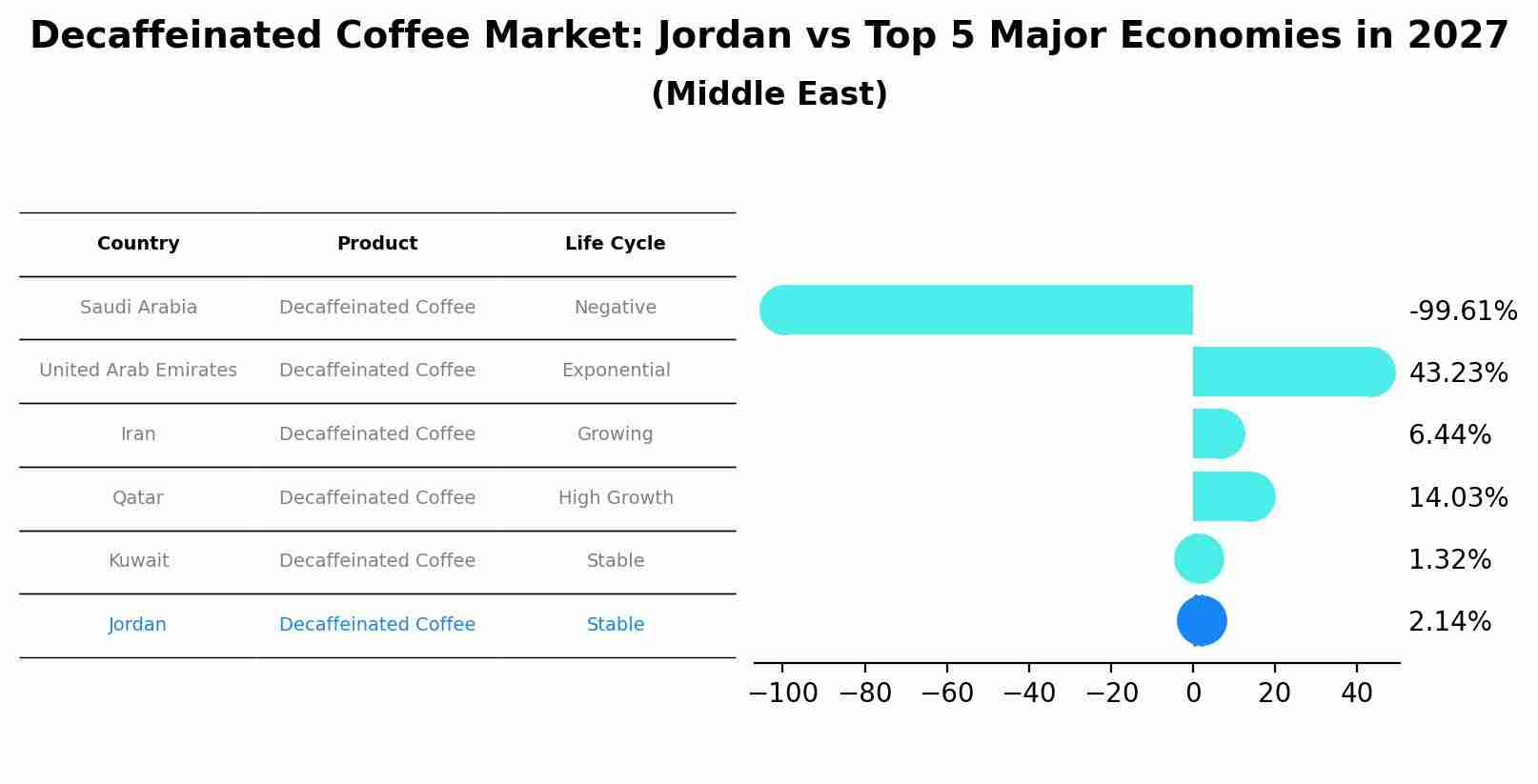 Decaffeinated Coffee Market: Jordan vs Top 5 Major Economies in 2027
(Middle East)

| Country | Product | Life Cycle |
|---|---|---|
| Saudi Arabia | Decaffeinated Coffee | Negative |
| United Arab Emirates | Decaffeinated Coffee | Exponential |
| Iran | Decaffeinated Coffee | Growing |
| Qatar | Decaffeinated Coffee | High Growth |
| Kuwait | Decaffeinated Coffee | Stable |
| Jordan | Decaffeinated Coffee | Stable |

-99.61%
43.23%
6.44%
14.03%
1.32%
2.14%

−100 −80 −60 −40 −20 0 20 40